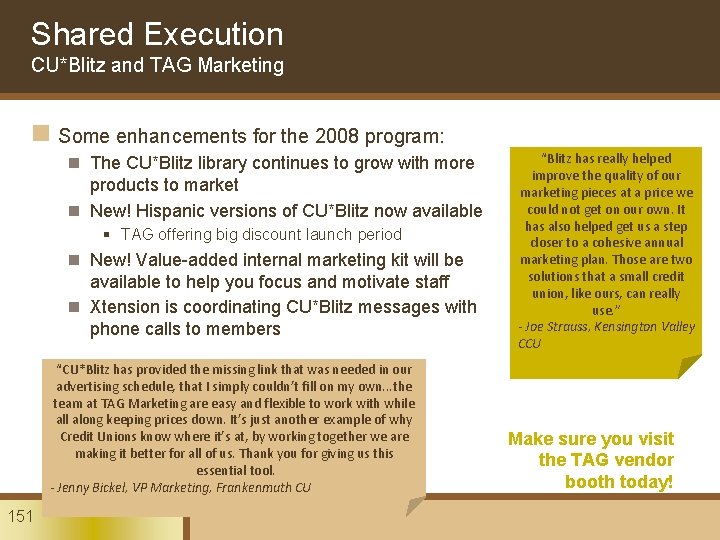 Shared Execution
CU*Blitz and TAG Marketing

Some enhancements for the 2008 program:

The CU*Blitz library continues to grow with more products to market

New! Hispanic versions of CU*Blitz now available

TAG offering big discount launch period

New! Value-added internal marketing kit will be available to help you focus and motivate staff

Xtension is coordinating CU*Blitz messages with phone calls to members

"Blitz has really helped improve the quality of our marketing pieces at a price we could not get on our own. It has also helped get us a step closer to a cohesive annual marketing plan. Those are two solutions that a small credit union, like ours, can really use."
- Joe Strauss, Kensington Valley CCU

"CU*Blitz has provided the missing link that was needed in our advertising schedule, that I simply couldn't fill on my own...the team at TAG Marketing are easy and flexible to work with while all along keeping prices down. It's just another example of why Credit Unions know where it's at, by working together we are making it better for all of us. Thank you for giving us this essential tool.
- Jenny Bickel, VP Marketing, Frankenmuth CU

Make sure you visit the TAG vendor booth today!

151